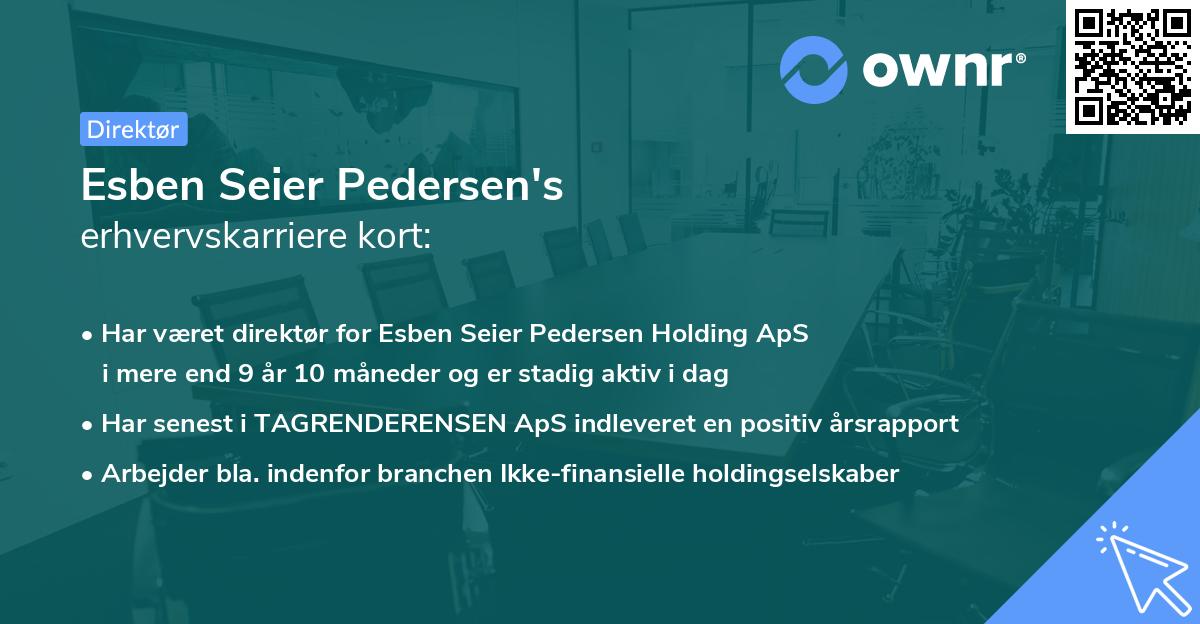 ownr®

Direktør

Esben Seier Pedersen's
erhvervskarriere kort:

• Har været direktør for Esben Seier Pedersen Holding ApS i mere end 9 år 10 måneder og er stadig aktiv i dag

• Har senest i TAGRENDERENSEN ApS indleveret en positiv årsrapport

• Arbejder bla. indenfor branchen Ikke-finansielle holdingselskaber